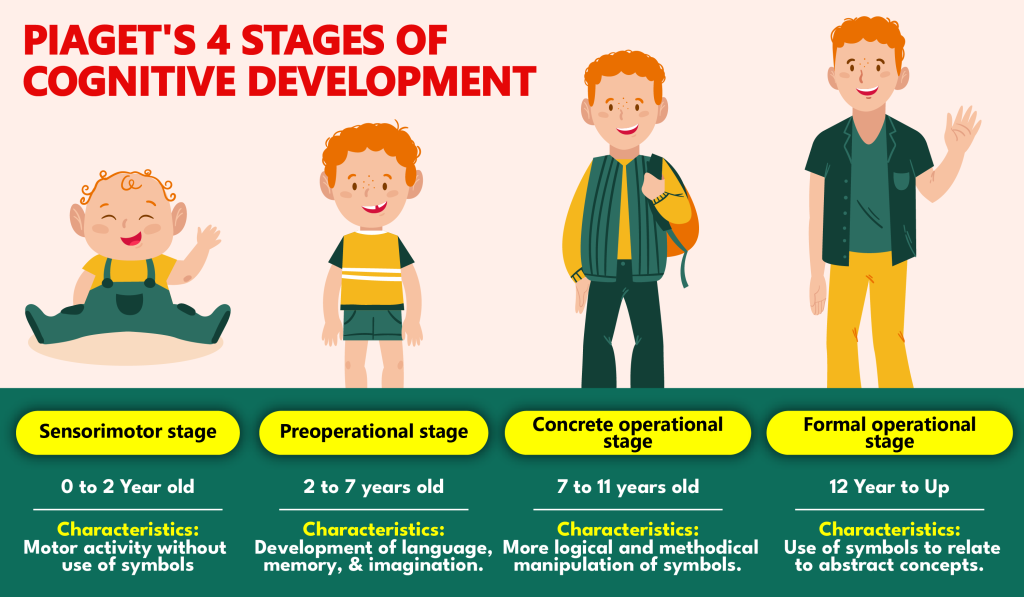 PIAGET'S 4 STAGES OF COGNITIVE DEVELOPMENT

Sensorimotor stage

0 to 2 Year old

Characteristics:
Motor activity without use of symbols

Preoperational stage

2 to 7 years old

Characteristics:
Development of language, memory, & imagination.

Concrete operational stage

7 to 11 years old

Characteristics:
More logical and methodical manipulation of symbols.

Formal operational stage

12 Year to Up

Characteristics:
Use of symbols to relate to abstract concepts.